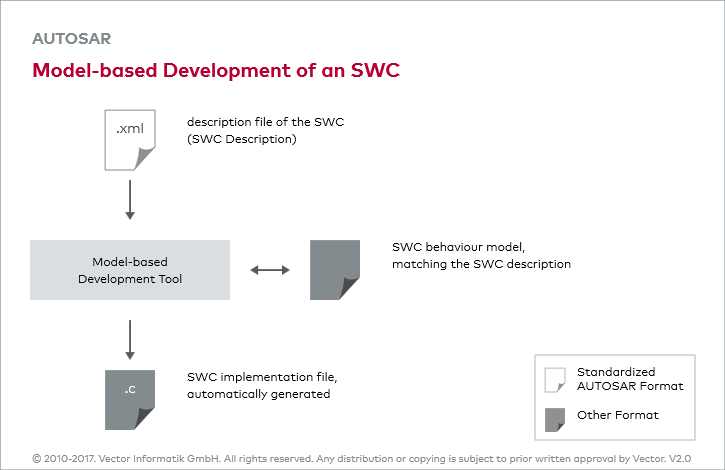 AUTOSAR

Model-based Development of an SWC

.xml

description file of the SWC (SWC Description)

Model-based Development Tool

SWC behaviour model, matching the SWC description

.c

SWC implementation file, automatically generated

Standardized AUTOSAR Format

Other Format

© 2010-2017. Vector Informatik GmbH. All rights reserved. Any distribution or copying is subject to prior written approval by Vector. V2.0